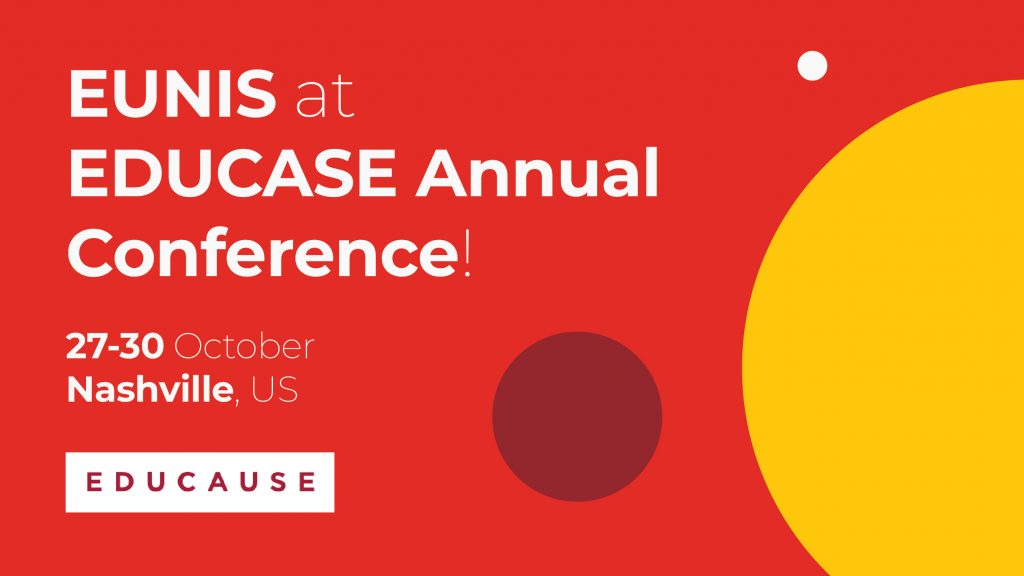 EUNIS at EDUCASE Annual Conference!

27-30 October
Nashville, US

EDUCAUSE